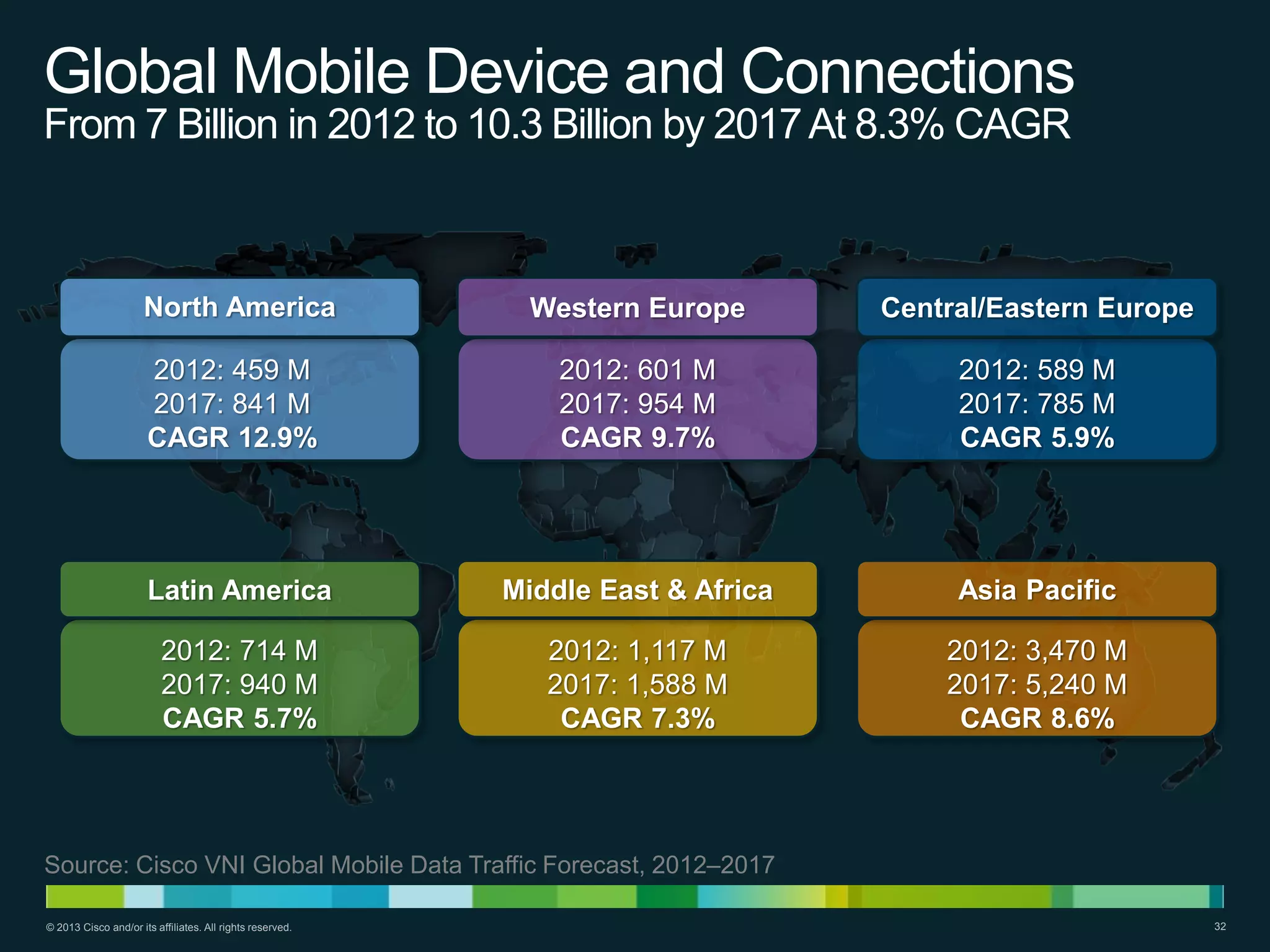 Global Mobile Device and Connections
From 7 Billion in 2012 to 10.3 Billion by 2017 At 8.3% CAGR

North America
2012: 459 M
2017: 841 M
CAGR 12.9%

Western Europe
2012: 601 M
2017: 954 M
CAGR 9.7%

Central/Eastern Europe
2012: 589 M
2017: 785 M
CAGR 5.9%

Latin America
2012: 714 M
2017: 940 M
CAGR 5.7%

Middle East & Africa
2012: 1,117 M
2017: 1,588 M
CAGR 7.3%

Asia Pacific
2012: 3,470 M
2017: 5,240 M
CAGR 8.6%

Source: Cisco VNI Global Mobile Data Traffic Forecast, 2012–2017

© 2013 Cisco and/or its affiliates. All rights reserved.

32